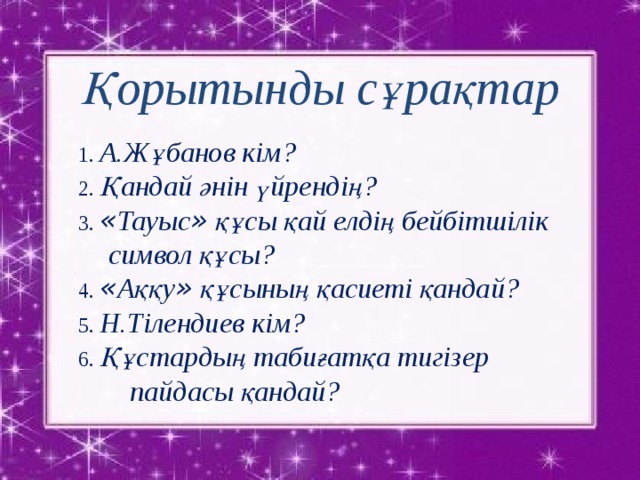 Қорытынды сұрақтар

1. А.Жұбанов кім?
2. Қандай әнін үйрендің?
3. «Тауыс» құсы қай елдің бейбітшілік символ құсы?
4. «Аққу» құсының қасиеті қандай?
5. Н.Тілендиев кім?
6. Құстардың табиғатқа тигізер пайдасы қандай?